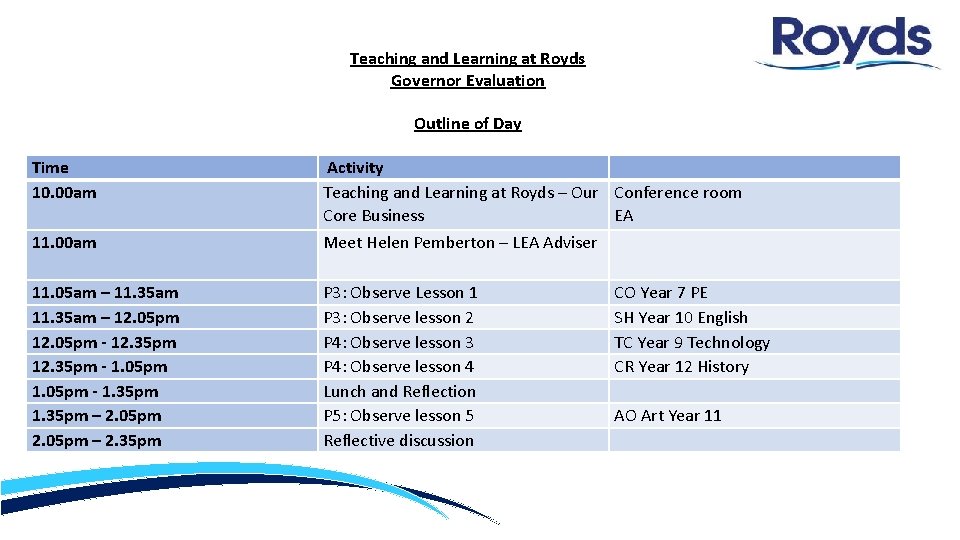 Royds

Teaching and Learning at Royds
Governor Evaluation

Outline of Day

| Time | Activity | |
|---|---|---|
| 10.00am | Teaching and Learning at Royds – Our Core Business | Conference room EA |
| 11.00am | Meet Helen Pemberton – LEA Adviser | |
| 11.05am – 11.35am | P3: Observe Lesson 1 | CO Year 7 PE |
| 11.35am – 12.05pm | P3: Observe lesson 2 | SH Year 10 English |
| 12.05pm - 12.35pm | P4: Observe lesson 3 | TC Year 9 Technology |
| 12.35pm - 1.05pm | P4: Observe lesson 4 | CR Year 12 History |
| 1.05pm - 1.35pm | Lunch and Reflection | |
| 1.35pm – 2.05pm | P5: Observe lesson 5 | AO Art Year 11 |
| 2.05pm – 2.35pm | Reflective discussion | |